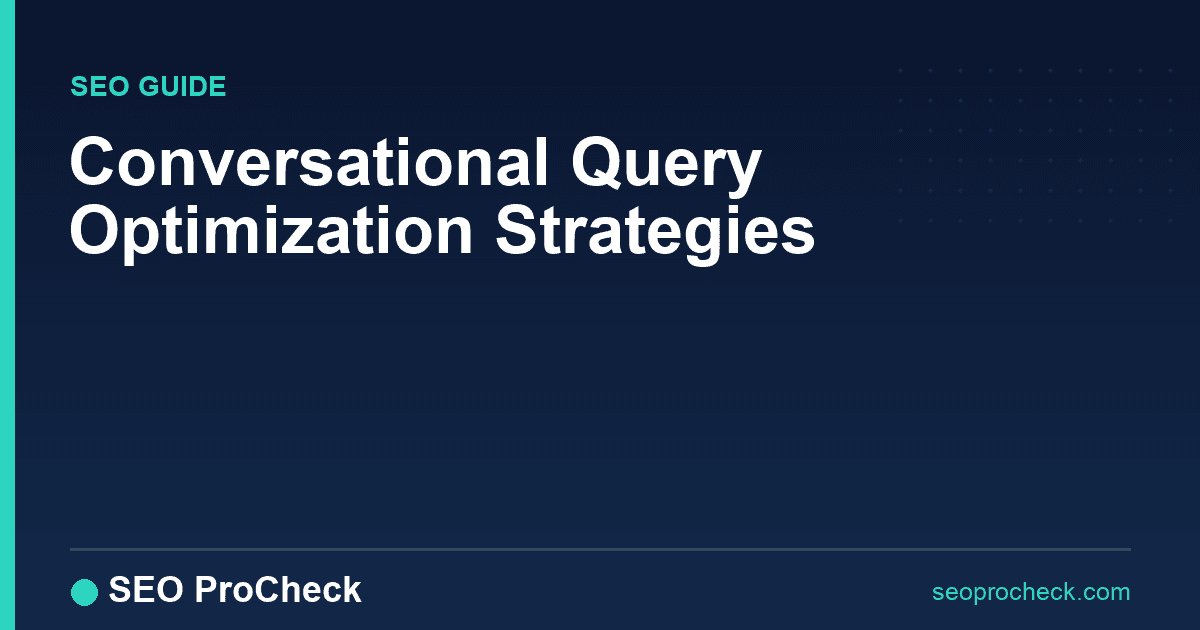 SEO GUIDE

Conversational Query Optimization Strategies

SEO ProCheck

seoprocheck.com